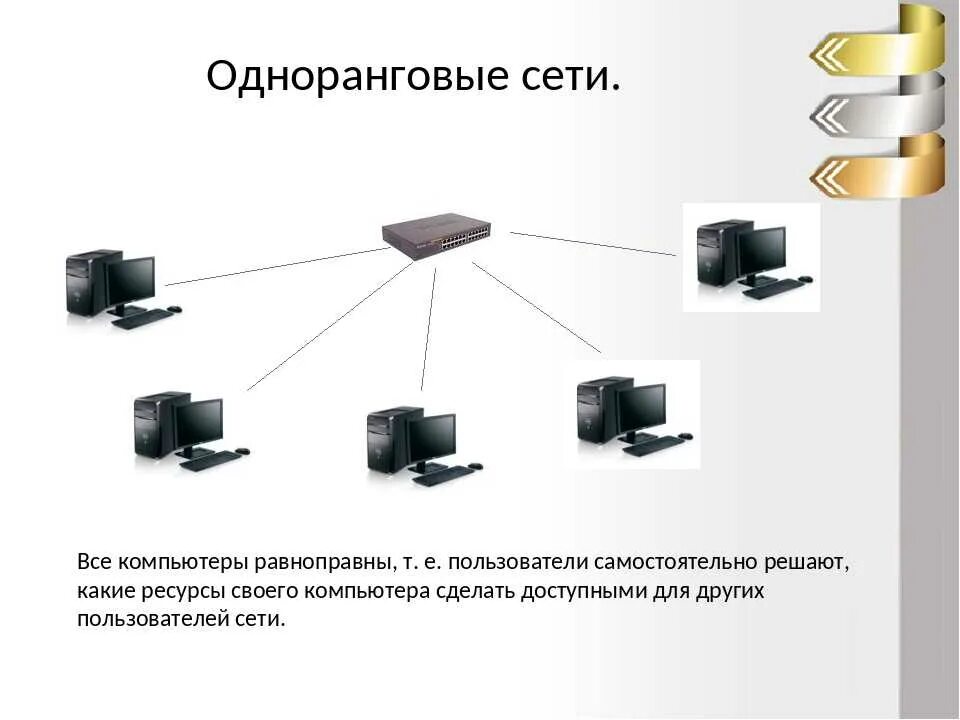 Одноранговые сети.

Все компьютеры равноправны, т. е. пользователи самостоятельно решают, какие ресурсы своего компьютера сделать доступными для других пользователей сети.